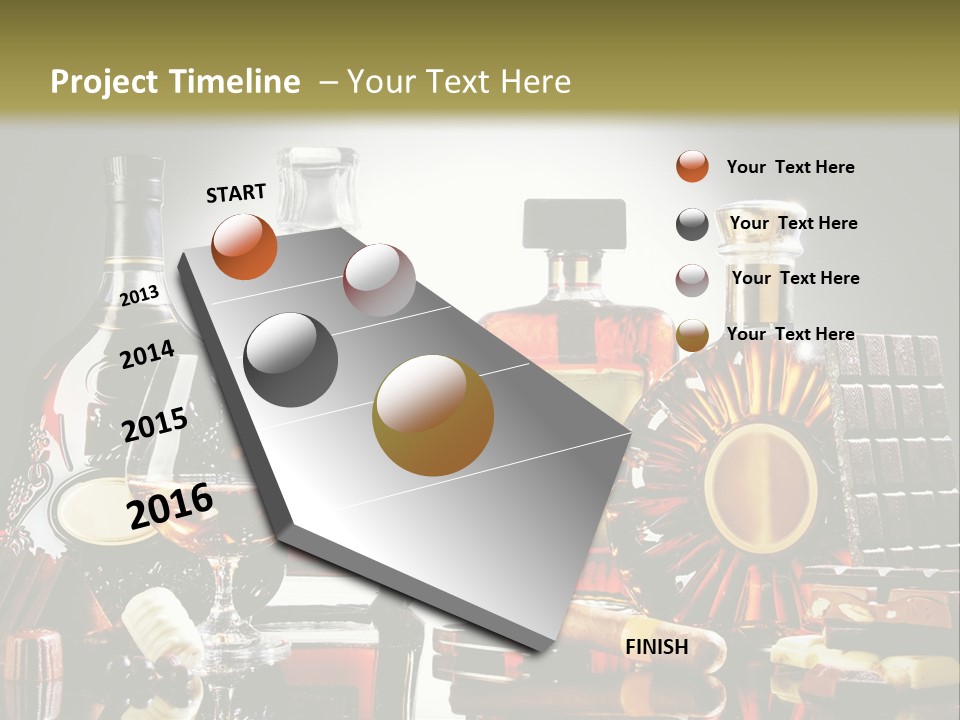 Project Timeline – Your Text Here

START

2013

2014

2015

2016

FINISH

Your Text Here

Your Text Here

Your Text Here

Your Text Here